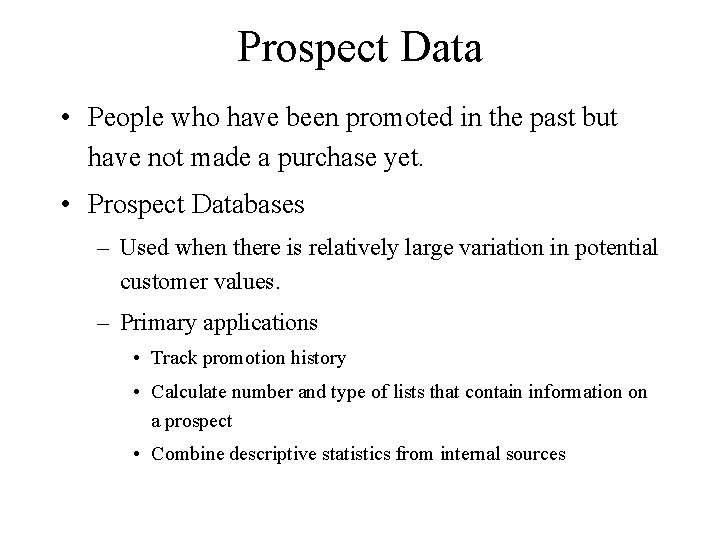 Prospect Data

• People who have been promoted in the past but have not made a purchase yet.

• Prospect Databases

– Used when there is relatively large variation in potential customer values.

– Primary applications

• Track promotion history

• Calculate number and type of lists that contain information on a prospect

• Combine descriptive statistics from internal sources